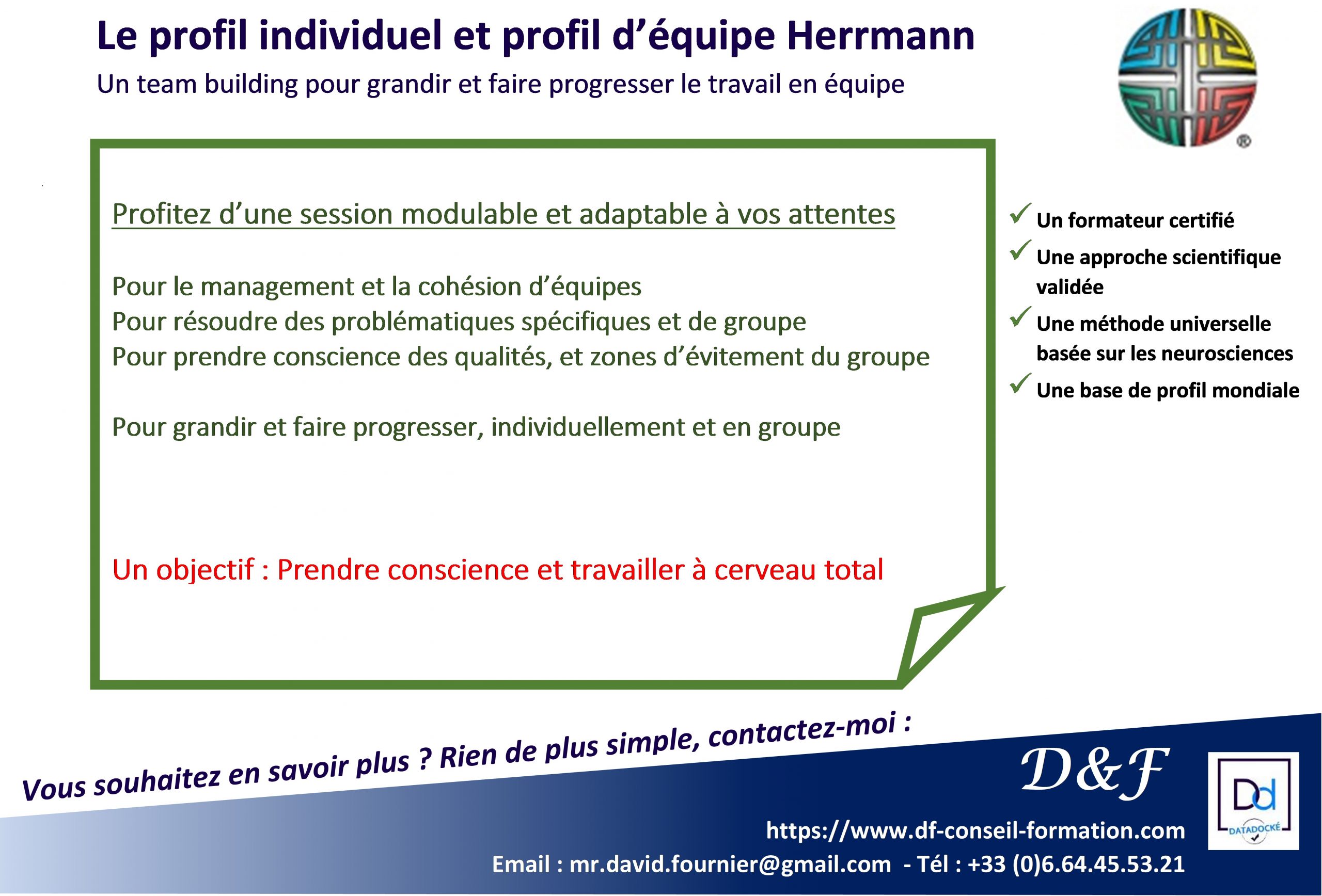 Le profil individuel et profil d’équipe Herrmann

Un team building pour grandir et faire progresser le travail en équipe

®

Profitez d’une session modulable et adaptable à vos attentes

Pour le management et la cohésion d’équipes
Pour résoudre des problématiques spécifiques et de groupe
Pour prendre conscience des qualités, et zones d’évitement du groupe

Pour grandir et faire progresser, individuellement et en groupe

Un objectif : Prendre conscience et travailler à cerveau total

Un formateur certifié
Une approche scientifique validée
Une méthode universelle basée sur les neurosciences
Une base de profil mondiale

Vous souhaitez en savoir plus ? Rien de plus simple, contactez-moi :

D&F

Dd
DATADOCKÉ

https://www.df-conseil-formation.com
Email : mr.david.fournier@gmail.com - Tél : +33 (0)6.64.45.53.21